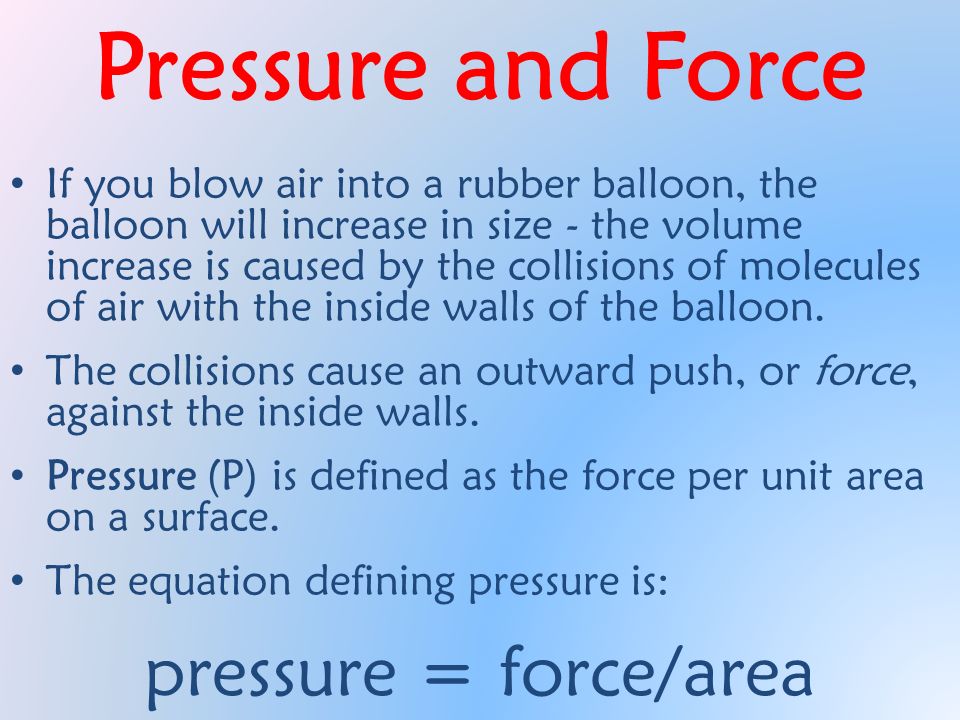 Pressure and Force

• If you blow air into a rubber balloon, the balloon will increase in size - the volume increase is caused by the collisions of molecules of air with the inside walls of the balloon.

• The collisions cause an outward push, or force, against the inside walls.

• Pressure (P) is defined as the force per unit area on a surface.

• The equation defining pressure is:

pressure = force/area